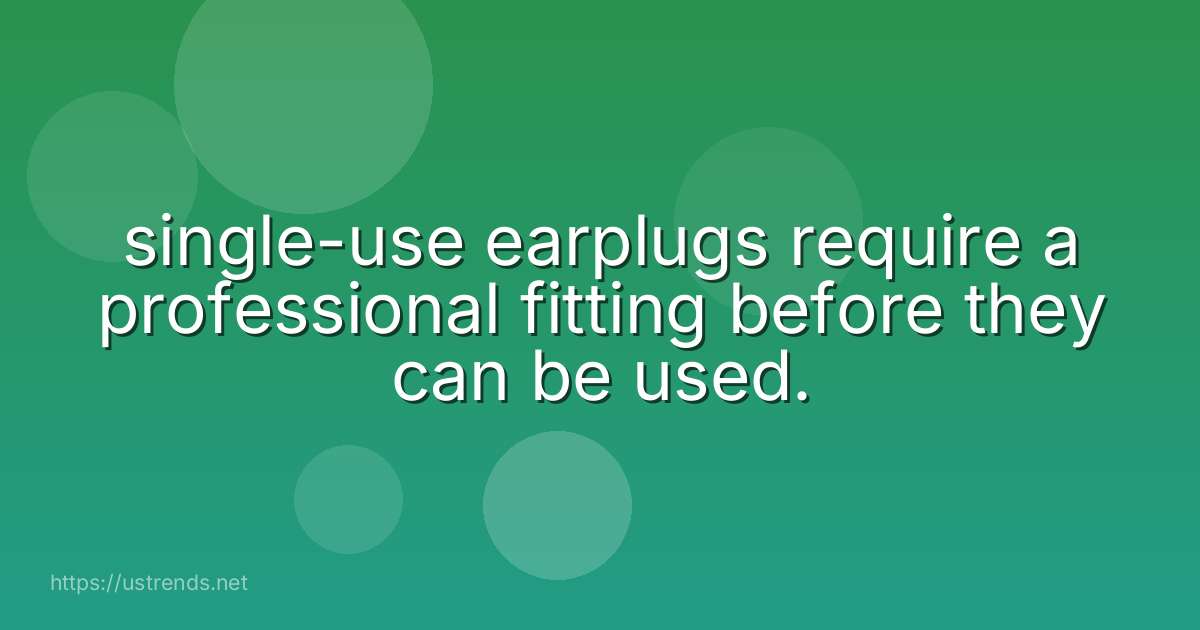 single-use earplugs require a professional fitting before they can be used.

https://ustrends.net